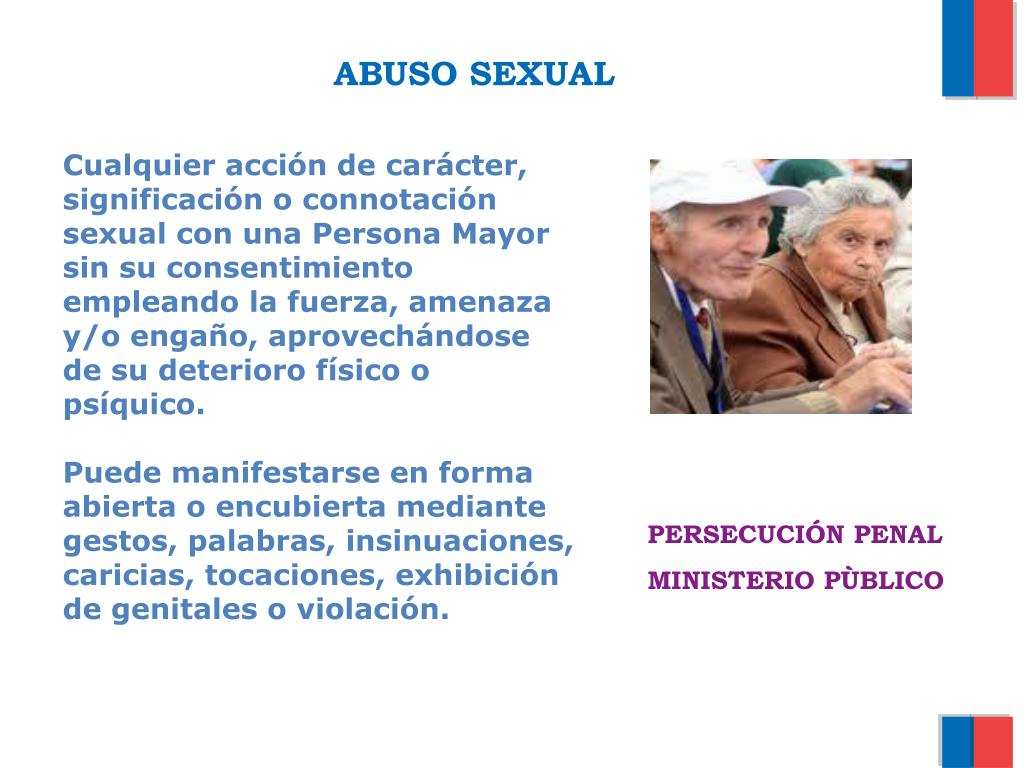 ABUSO SEXUAL

Cualquier acción de carácter, significación o connotación sexual con una Persona Mayor sin su consentimiento empleando la fuerza, amenaza y/o engaño, aprovechándose de su deterioro físico o psíquico.

Puede manifestarse en forma abierta o encubierta mediante gestos, palabras, insinuaciones, caricias, tocaciones, exhibición de genitales o violación.

PERSECUCIÓN PENAL

MINISTERIO PÙBLICO